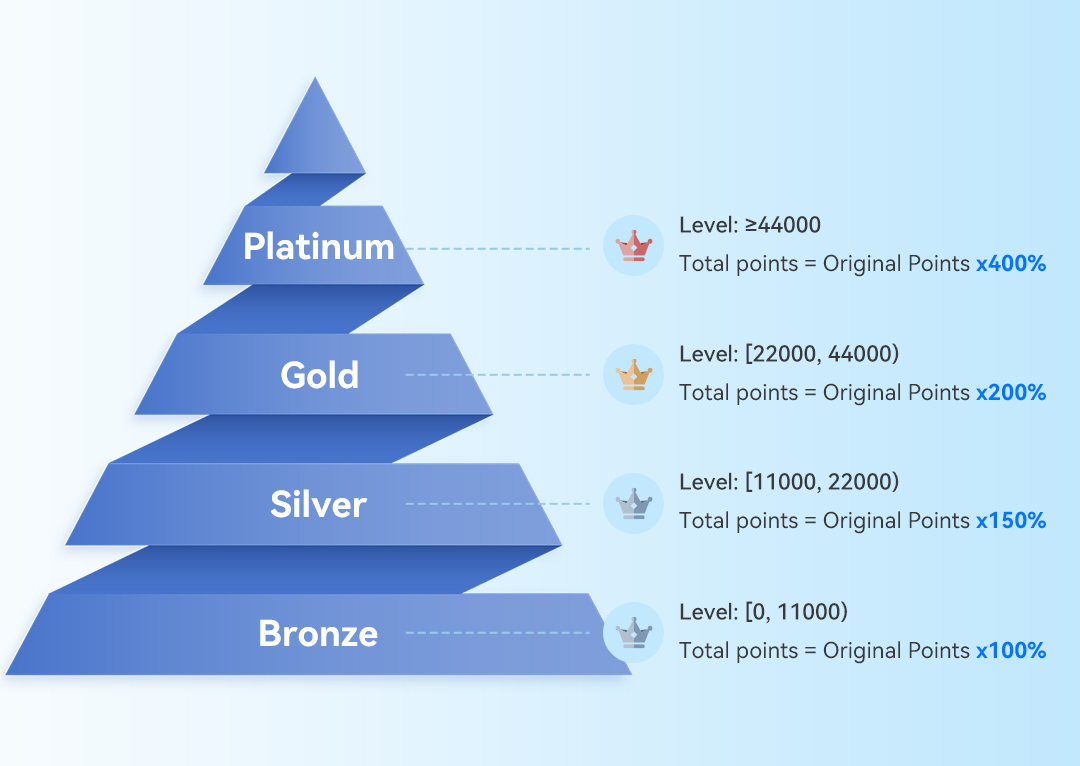 Platinum

Level: ≥44000
Total points = Original Points x400%

Gold

Level: [22000, 44000)
Total points = Original Points x200%

Silver

Level: [11000, 22000)
Total points = Original Points x150%

Bronze

Level: [0, 11000)
Total points = Original Points x100%